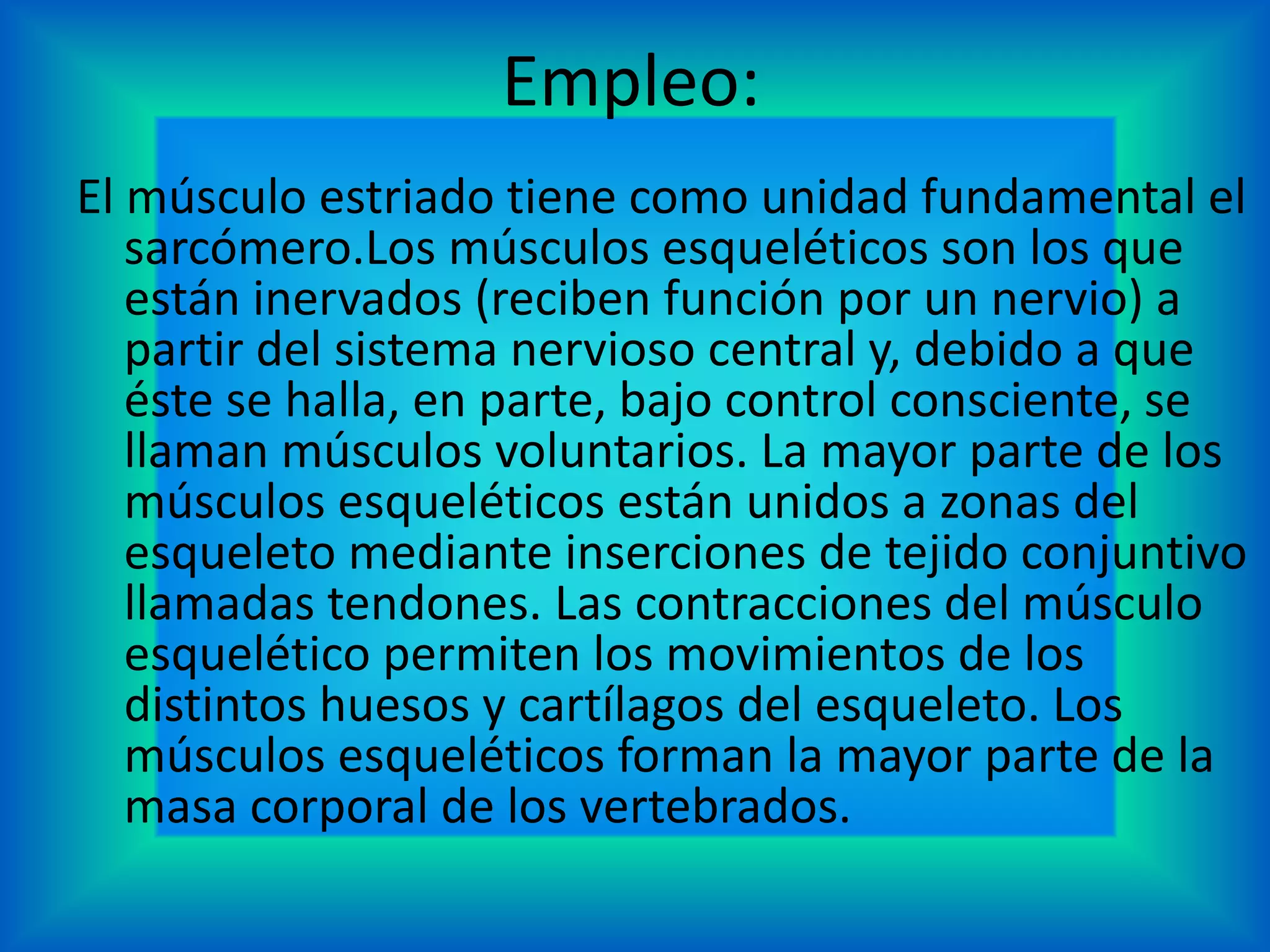 Empleo:

El músculo estriado tiene como unidad fundamental el sarcómero.Los músculos esqueléticos son los que están inervados (reciben función por un nervio) a partir del sistema nervioso central y, debido a que éste se halla, en parte, bajo control consciente, se llaman músculos voluntarios. La mayor parte de los músculos esqueléticos están unidos a zonas del esqueleto mediante inserciones de tejido conjuntivo llamadas tendones. Las contracciones del músculo esquelético permiten los movimientos de los distintos huesos y cartílagos del esqueleto. Los músculos esqueléticos forman la mayor parte de la masa corporal de los vertebrados.